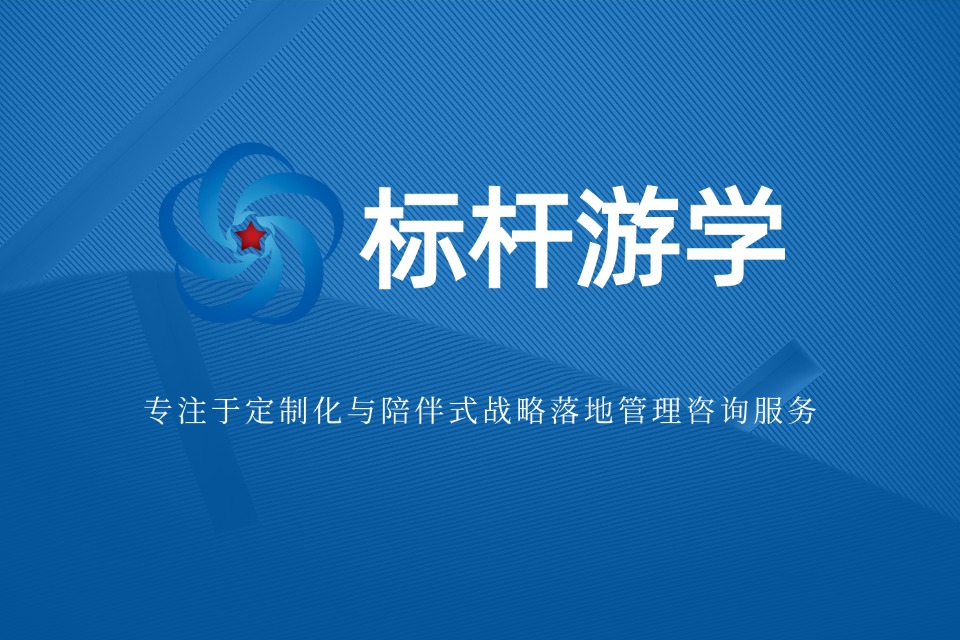 标杆游学

专注于定制化与陪伴式战略落地管理咨询服务